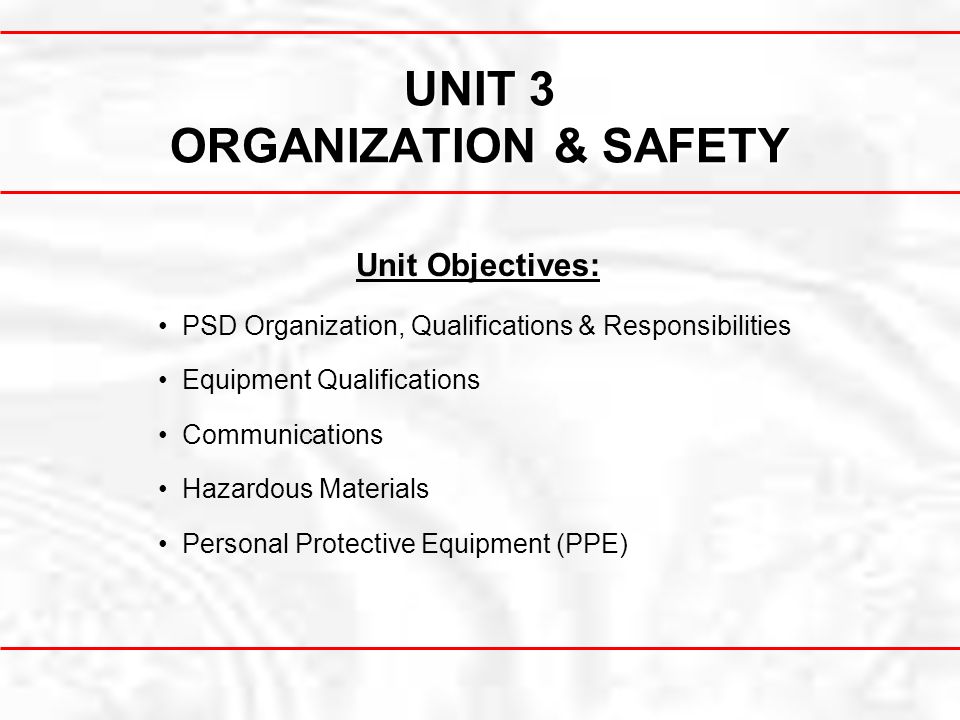 UNIT 3
ORGANIZATION & SAFETY

Unit Objectives:

• PSD Organization, Qualifications & Responsibilities
• Equipment Qualifications
• Communications
• Hazardous Materials
• Personal Protective Equipment (PPE)